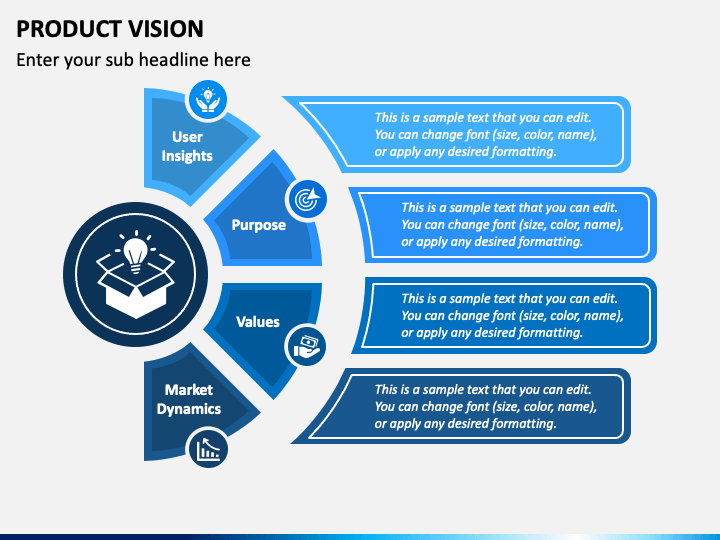 PRODUCT VISION

Enter your sub headline here

User Insights

This is a sample text that you can edit. You can change font (size, color, name), or apply any desired formatting.

Purpose

This is a sample text that you can edit. You can change font (size, color, name), or apply any desired formatting.

Values

This is a sample text that you can edit. You can change font (size, color, name), or apply any desired formatting.

Market Dynamics

This is a sample text that you can edit. You can change font (size, color, name), or apply any desired formatting.